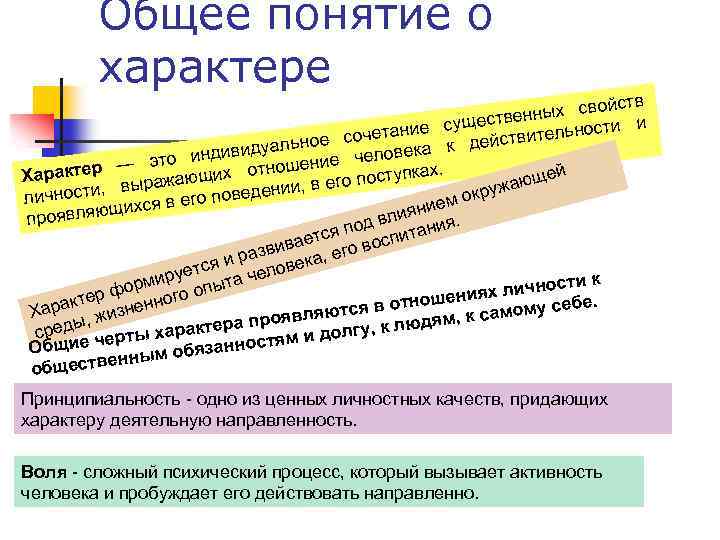 Общее понятие о характере

Характер — это индивидуальное сочетание существенных свойств личности, выражающих отношение человека к действительности и проявляющихся в его поведении, в его поступках.

Характер формируется и развивается под влиянием окружающей среды, жизненного опыта человека, его воспитания.

Общие черты характера проявляются в отношениях личности к общественным обязанностям и долгу, к людям, к самому себе.

Принципиальность - одно из ценных личностных качеств, придающих характеру деятельную направленность.

Воля - сложный психический процесс, который вызывает активность человека и пробуждает его действовать направленно.